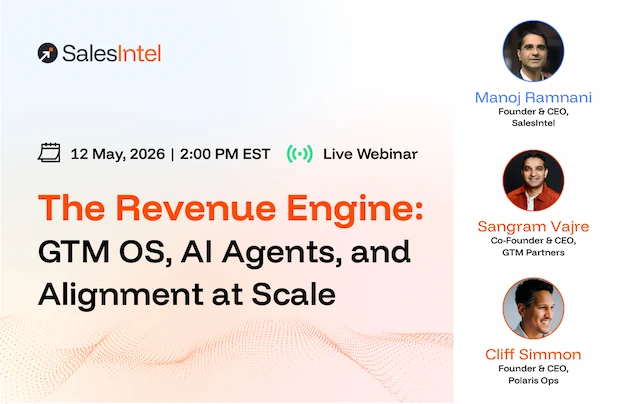 SalesIntel

12 May, 2026 | 2:00 PM EST

Live Webinar

The Revenue Engine: GTM OS, AI Agents, and Alignment at Scale

Manoj Ramnani
Founder & CEO, SalesIntel

Sangram Vajre
Co-Founder & CEO, GTM Partners

Cliff Simmon
Founder & CEO, Polaris Ops